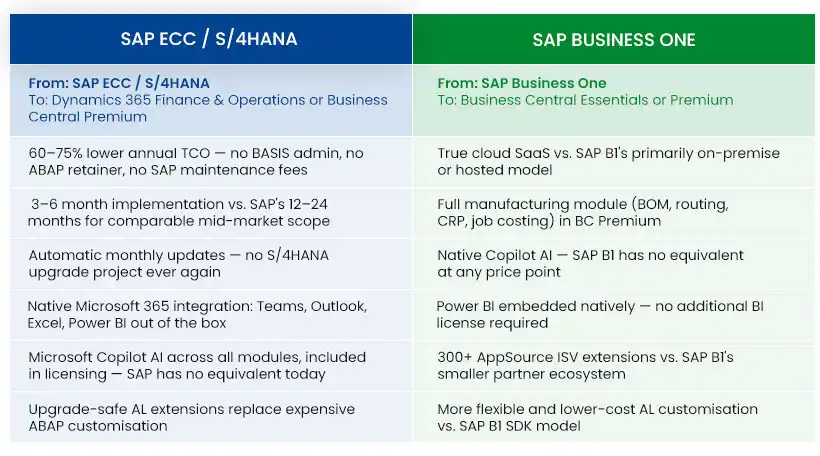 | SAP ECC / S/4HANA | SAP BUSINESS ONE |
|---|---|
| From: SAP ECC / S/4HANA To: Dynamics 365 Finance & Operations or Business Central Premium | From: SAP Business One To: Business Central Essentials or Premium |
| 60–75% lower annual TCO — no BASIS admin, no ABAP retainer, no SAP maintenance fees | True cloud SaaS vs. SAP B1's primarily on-premise or hosted model |
| 3–6 month implementation vs. SAP's 12–24 months for comparable mid-market scope | Full manufacturing module (BOM, routing, CRP, job costing) in BC Premium |
| Automatic monthly updates — no S/4HANA upgrade project ever again | Native Copilot AI — SAP B1 has no equivalent at any price point |
| Native Microsoft 365 integration: Teams, Outlook, Excel, Power BI out of the box | Power BI embedded natively — no additional BI license required |
| Microsoft Copilot AI across all modules, included in licensing — SAP has no equivalent today | 300+ AppSource ISV extensions vs. SAP B1's smaller partner ecosystem |
| Upgrade-safe AL extensions replace expensive ABAP customisation | More flexible and lower-cost AL customisation vs. SAP B1 SDK model |